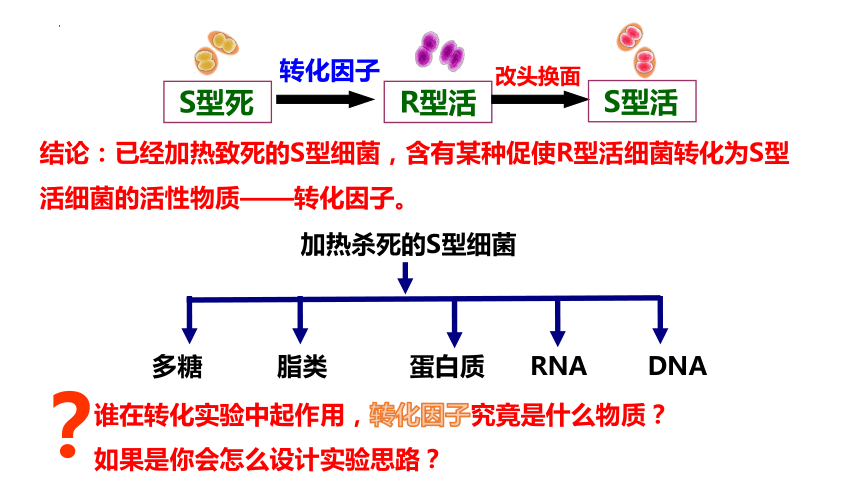 S型死

转化因子

R型活

改头换面

S型活

结论：已经加热致死的S型细菌，含有某种促使R型活细菌转化为S型活细菌的活性物质——转化因子。

加热杀死的S型细菌

多糖　脂类　蛋白质　RNA　DNA

?

谁在转化实验中起作用，转化因子究竟是什么物质？

如果是你会怎么设计实验思路？